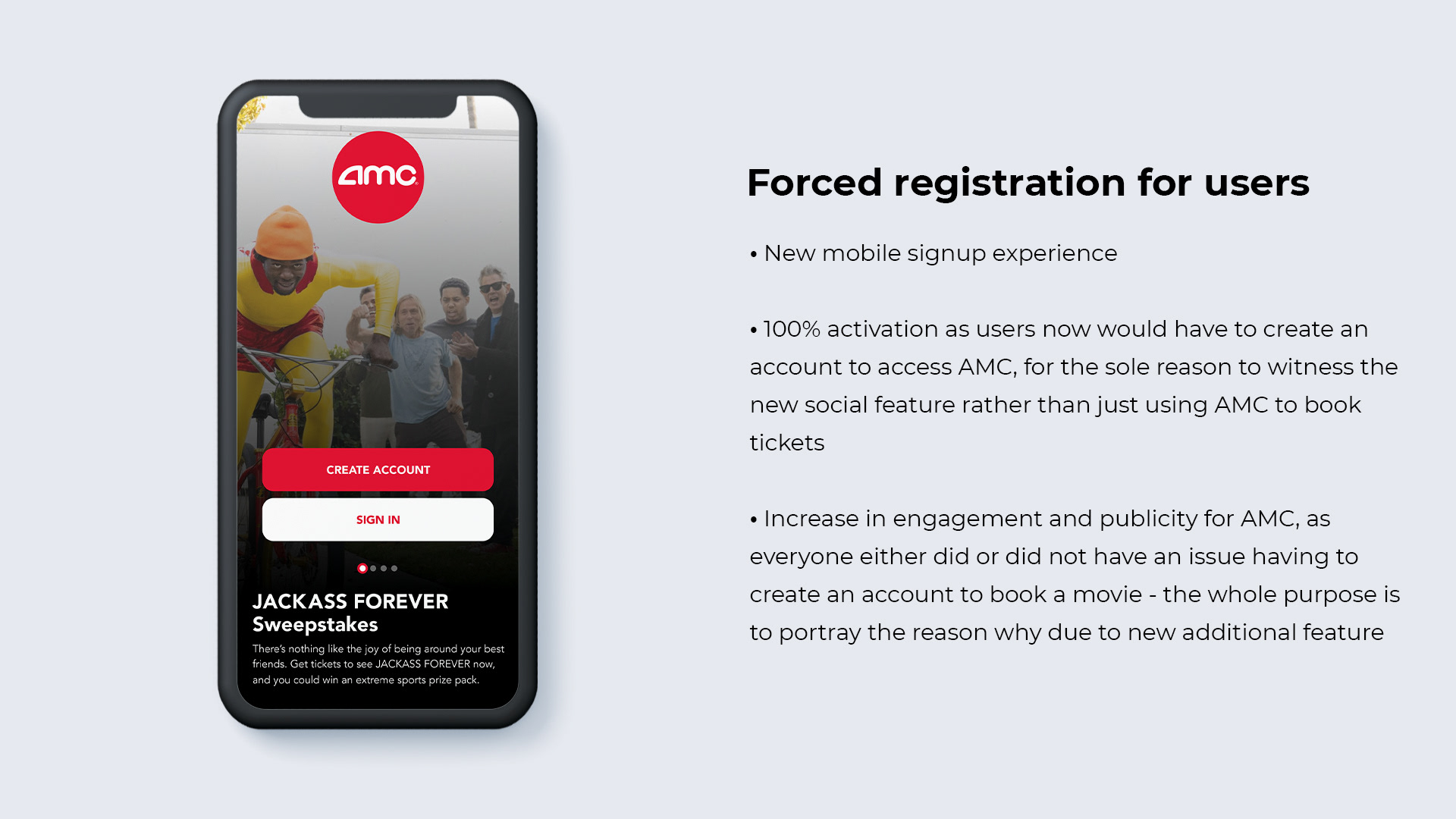 amc

CREATE ACCOUNT

SIGN IN

JACKASS FOREVER Sweepstakes

There's nothing like the joy of being around your best friends. Get tickets to see JACKASS FOREVER now, and you could win an extreme sports prize pack.

Forced registration for users

• New mobile signup experience

• 100% activation as users now would have to create an account to access AMC, for the sole reason to witness the new social feature rather than just using AMC to book tickets

• Increase in engagement and publicity for AMC, as everyone either did or did not have an issue having to create an account to book a movie - the whole purpose is to portray the reason why due to new additional feature